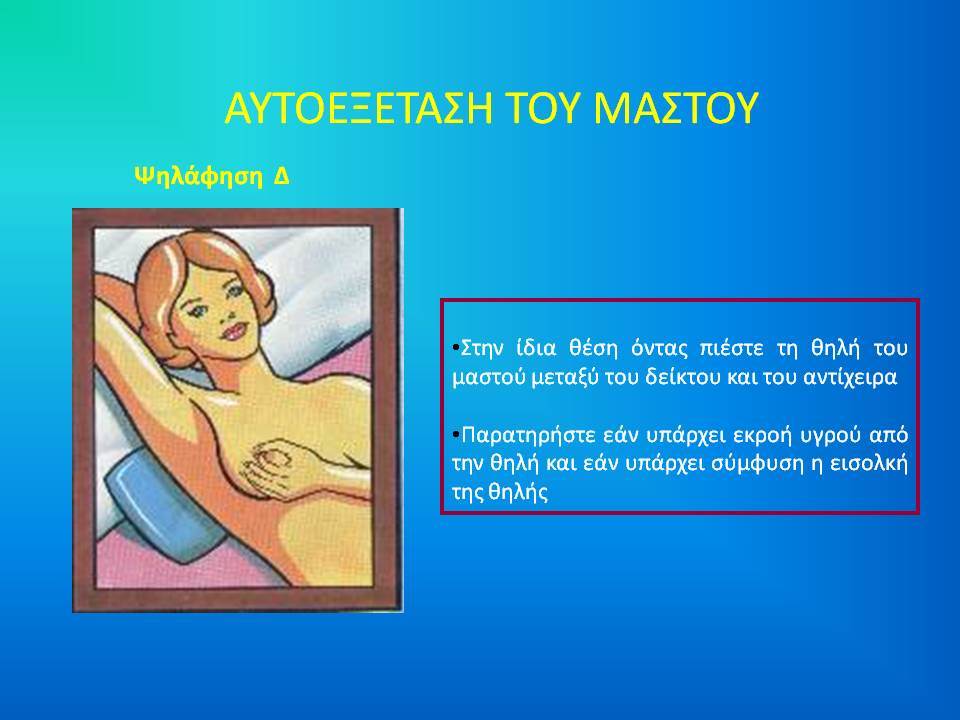 ΑΥΤΟΕΞΕΤΑΣΗ ΤΟΥ ΜΑΣΤΟΥ

Ψηλάφηση Δ

•Στην ίδια θέση όντας πιέστε τη θηλή του μαστού μεταξύ του δείκτου και του αντίχειρα

•Παρατηρήστε εάν υπάρχει εκροή υγρού από την θηλή και εάν υπάρχει σύμφυση η εισολκή της θηλής